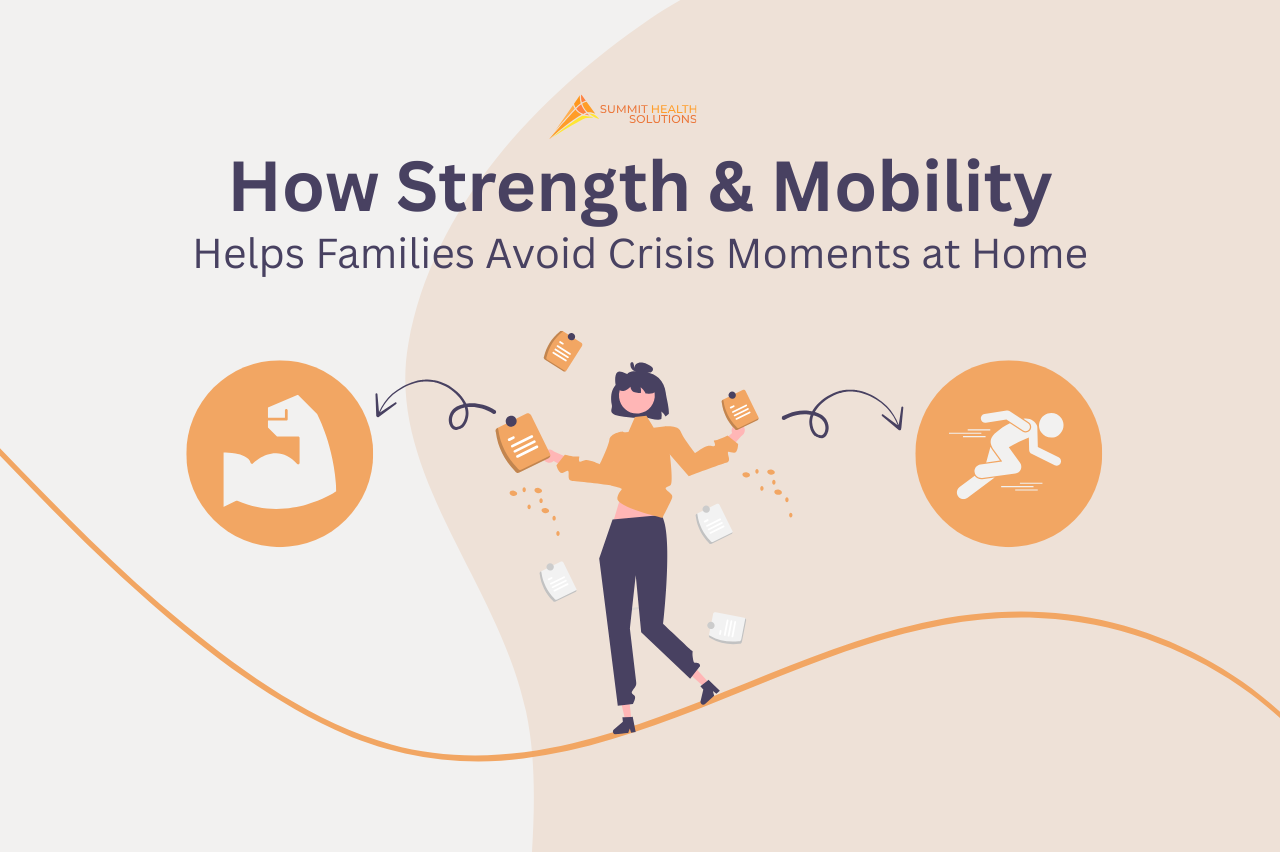 SUMMIT HEALTH SOLUTIONS

How Strength & Mobility

Helps Families Avoid Crisis Moments at Home